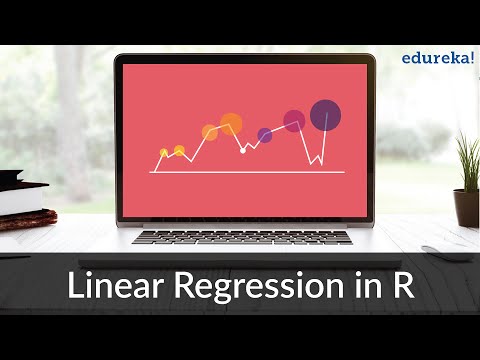 edureka!

Linear Regression in R